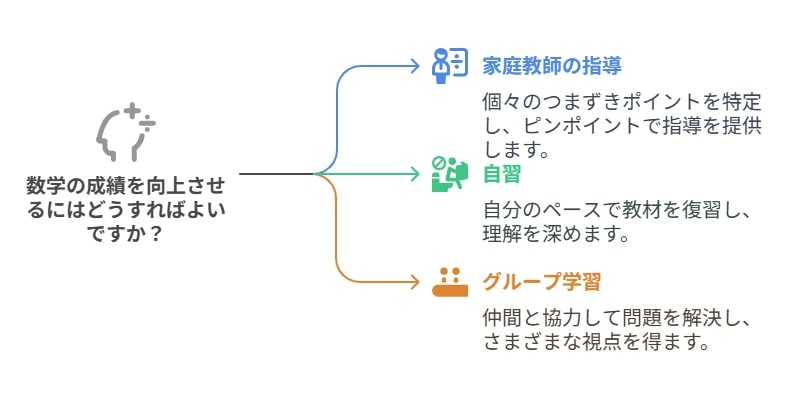 数学の成績を向上させるにはどうすればよいですか？

家庭教師の指導

個々のつまずきポイントを特定し、ピンポイントで指導を提供します。

自習

自分のペースで教材を復習し、理解を深めます。

グループ学習

仲間と協力して問題を解決し、さまざまな視点を得ます。